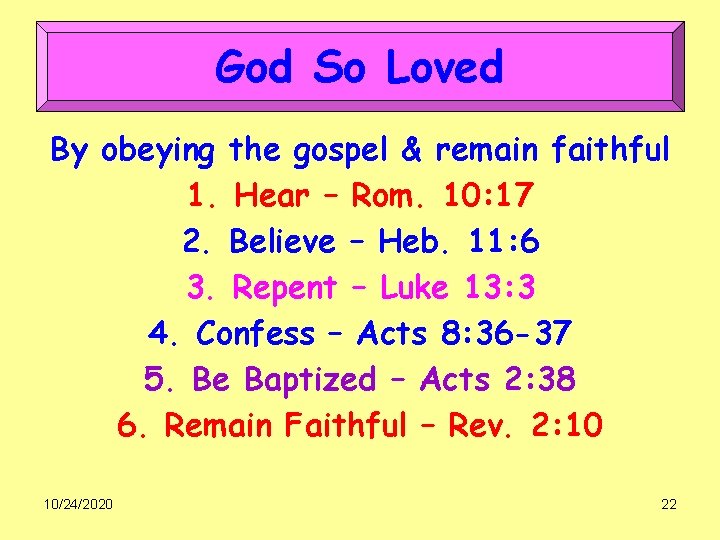 God So Loved

By obeying the gospel & remain faithful
1. Hear – Rom. 10:17
2. Believe – Heb. 11:6
3. Repent – Luke 13:3
4. Confess – Acts 8:36-37
5. Be Baptized – Acts 2:38
6. Remain Faithful – Rev. 2:10

10/24/2020

22